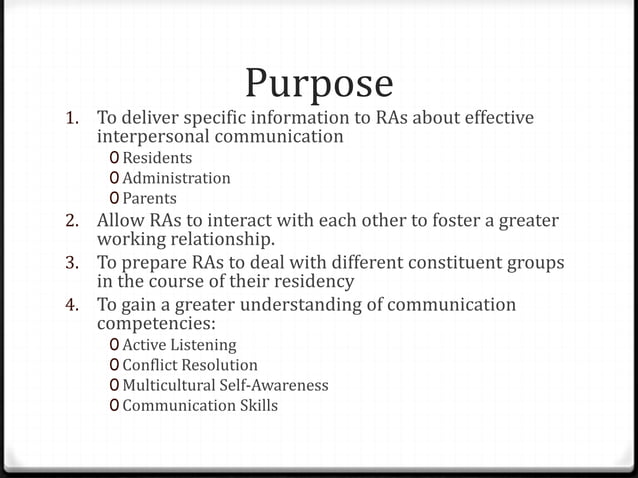 Purpose

1. To deliver specific information to RAs about effective interpersonal communication
0 Residents
0 Administration
0 Parents
2. Allow RAs to interact with each other to foster a greater working relationship.
3. To prepare RAs to deal with different constituent groups in the course of their residency
4. To gain a greater understanding of communication competencies:
0 Active Listening
0 Conflict Resolution
0 Multicultural Self-Awareness
0 Communication Skills